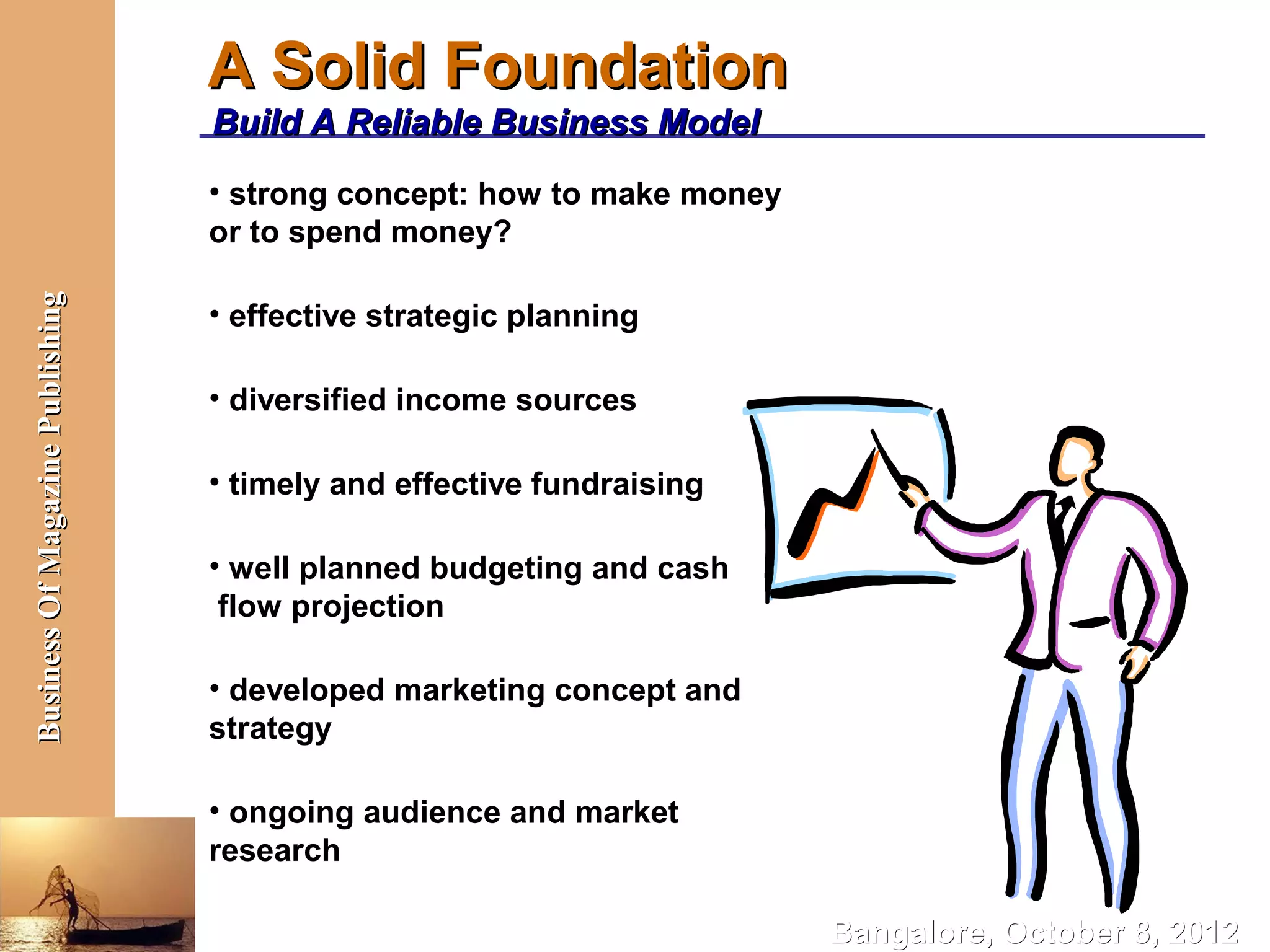 Business Of Magazine Publishing

A Solid Foundation

Build A Reliable Business Model

• strong concept: how to make money or to spend money?

• effective strategic planning

• diversified income sources

• timely and effective fundraising

• well planned budgeting and cash flow projection

• developed marketing concept and strategy

• ongoing audience and market research

Bangalore, October 8, 2012